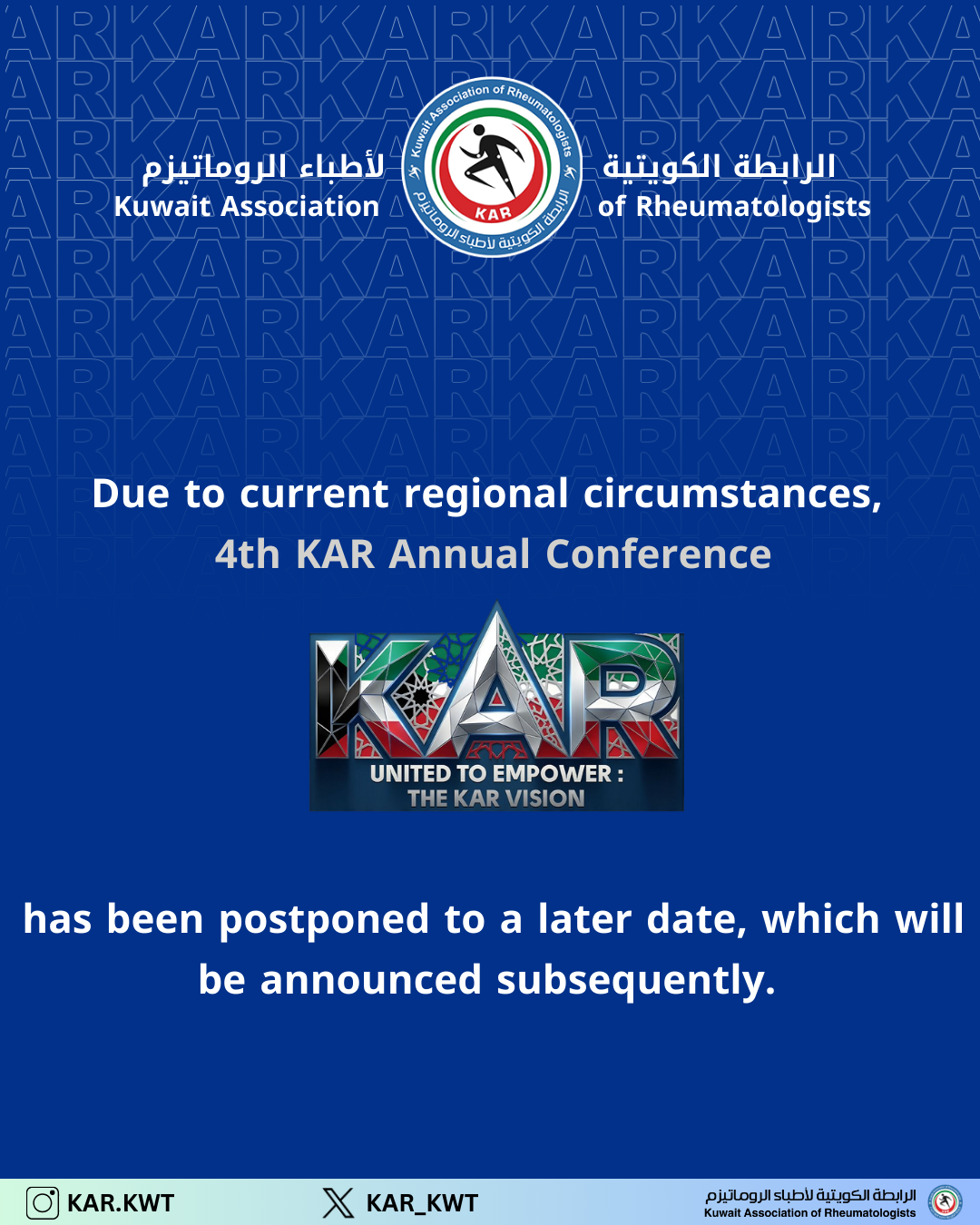 الرابطة الكويتية لأطباء الروماتيزم
Kuwait Association of Rheumatologists

Kuwait Association of Rheumatologists
KAR
الرابطة الكويتية لأطباء الروماتيزم

Due to current regional circumstances,
4th KAR Annual Conference

KAR
UNITED TO EMPOWER :
THE KAR VISION

has been postponed to a later date, which will be announced subsequently.

KAR.KWT
KAR_KWT
الرابطة الكويتية لأطباء الروماتيزم
Kuwait Association of Rheumatologists